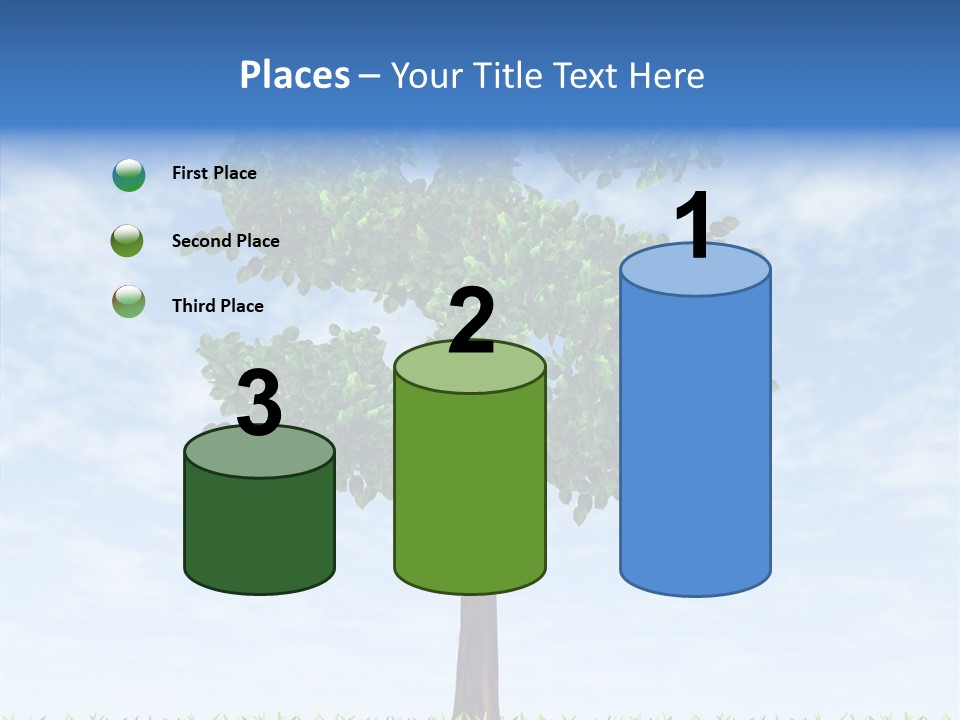 Places – Your Title Text Here

First Place

Second Place

Third Place

3

2

1